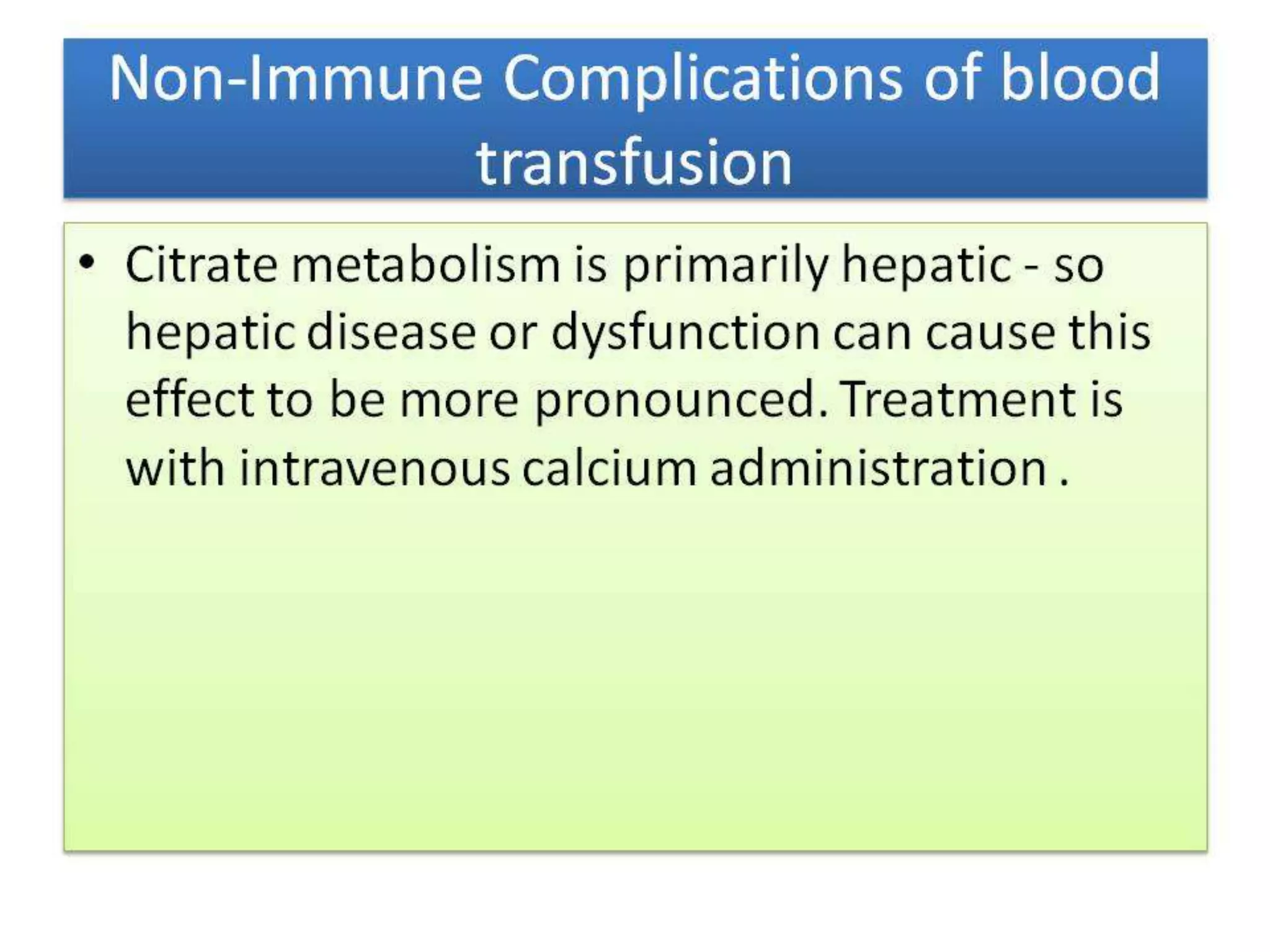 Non-Immune Complications of blood transfusion

• Citrate metabolism is primarily hepatic - so hepatic disease or dysfunction can cause this effect to be more pronounced. Treatment is with intravenous calcium administration .